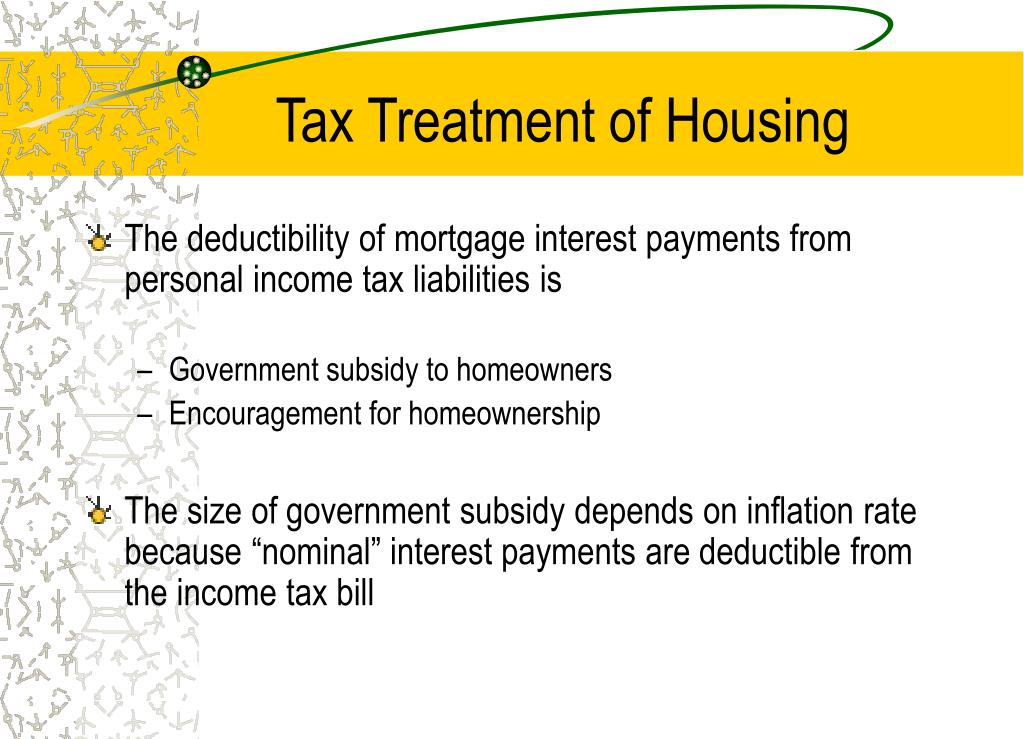 Tax Treatment of Housing

The deductibility of mortgage interest payments from personal income tax liabilities is

– Government subsidy to homeowners
– Encouragement for homeownership

The size of government subsidy depends on inflation rate because “nominal” interest payments are deductible from the income tax bill